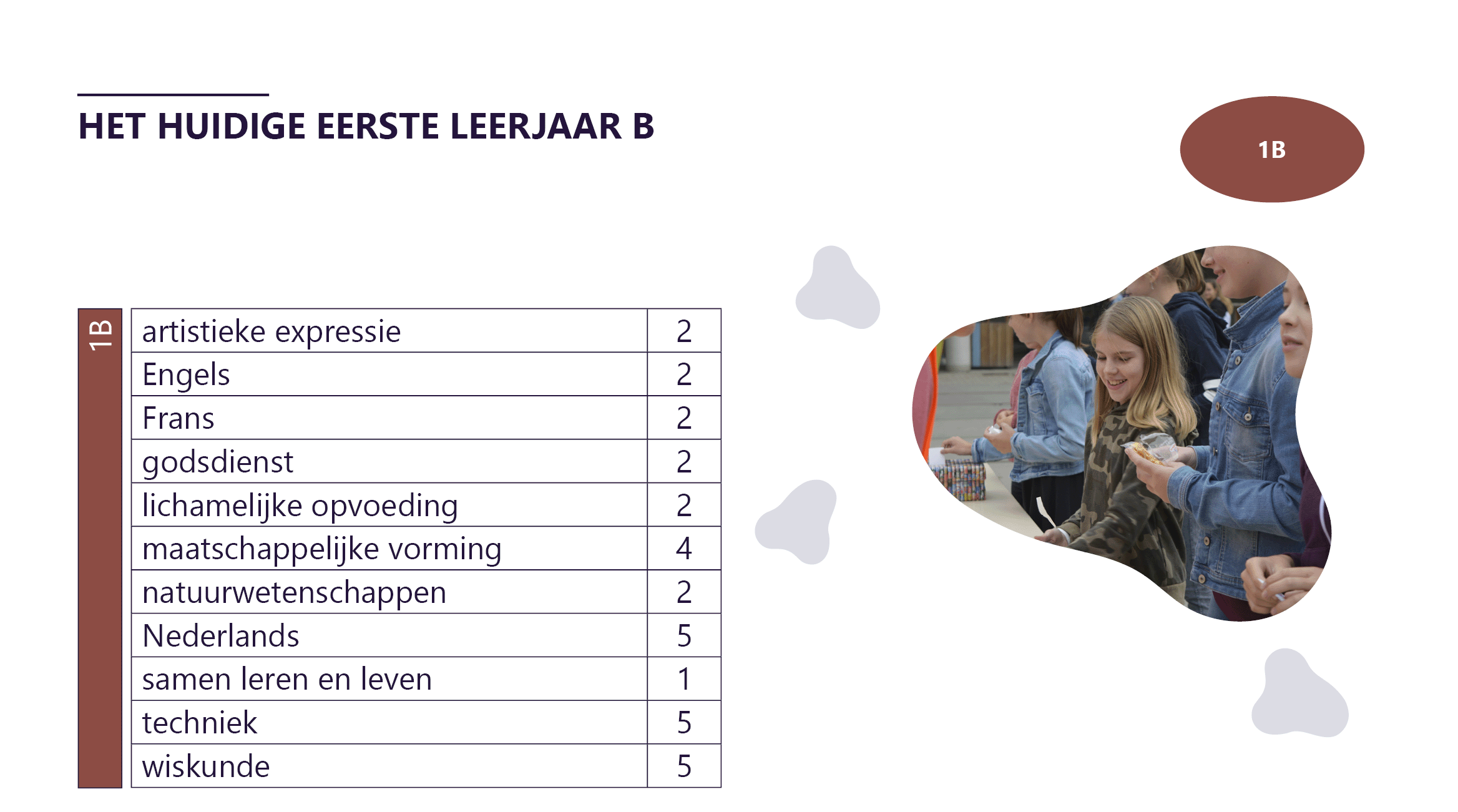 HET HUIDIGE EERSTE LEERJAAR B

1B

1B

| artistieke expressie | 2 |
|---|---|
| Engels | 2 |
| Frans | 2 |
| godsdienst | 2 |
| lichamelijke opvoeding | 2 |
| maatschappelijke vorming | 4 |
| natuurwetenschappen | 2 |
| Nederlands | 5 |
| samen leren en leven | 1 |
| techniek | 5 |
| wiskunde | 5 |